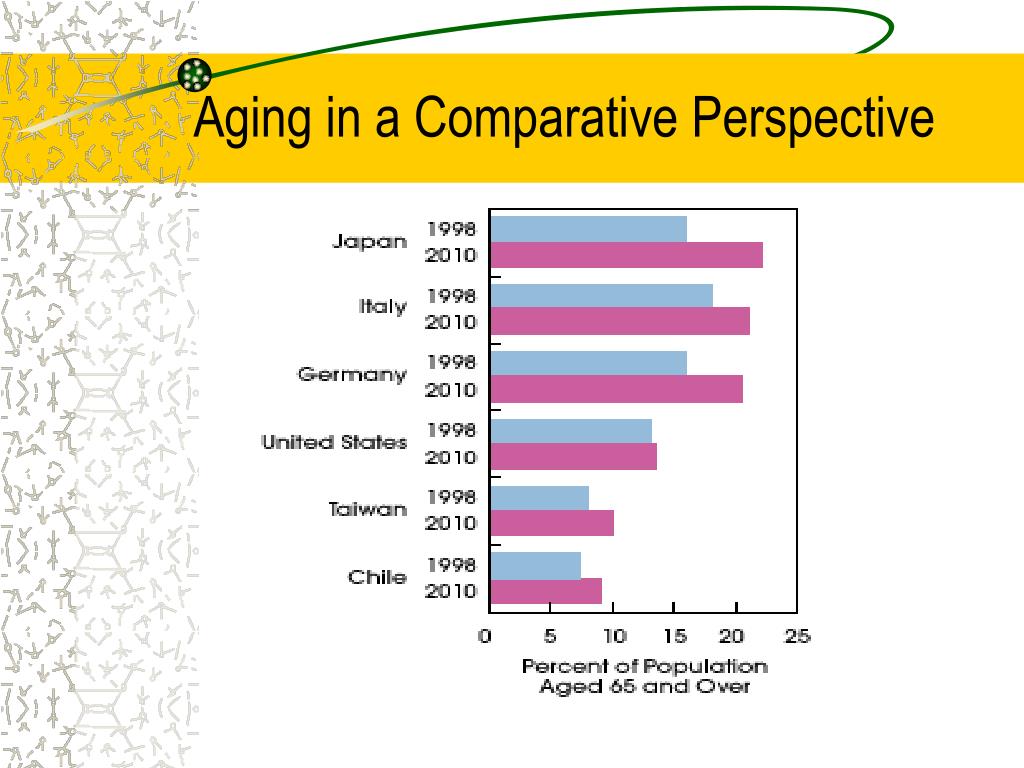 Aging in a Comparative Perspective

Japan 1998
2010
Italy 1998
2010
Germany 1998
2010
United States 1998
2010
Taiwan 1998
2010
Chile 1998
2010

0 5 10 15 20 25

Percent of Population Aged 65 and Over